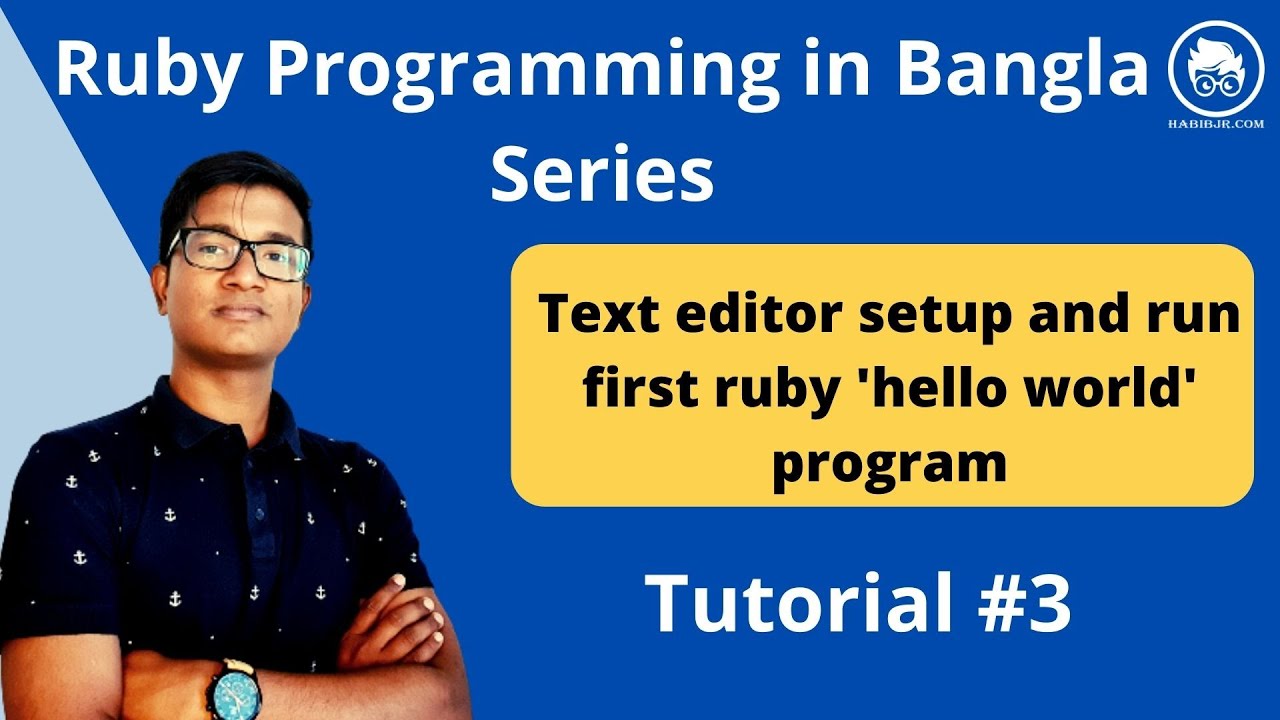 Ruby Programming in Bangla Series

HABIBJR.COM

Text editor setup and run first ruby 'hello world' program

Tutorial #3